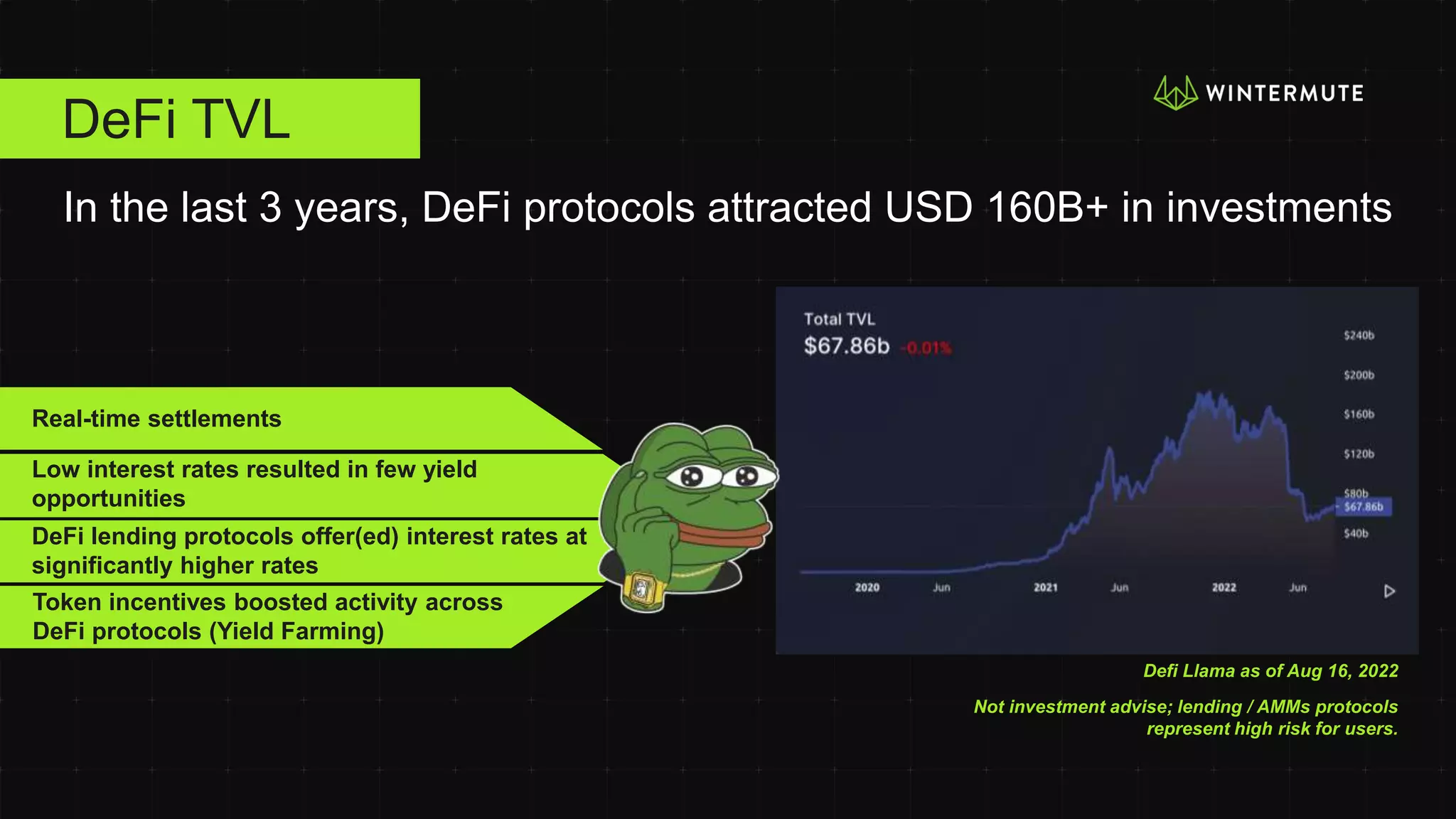 DeFi TVL

WINTERMUTE

In the last 3 years, DeFi protocols attracted USD 160B+ in investments

Real-time settlements

Low interest rates resulted in few yield opportunities

DeFi lending protocols offer(ed) interest rates at significantly higher rates

Token incentives boosted activity across DeFi protocols (Yield Farming)

Total TVL
$67.86b -0.01%

$240b
$200b
$160b
$120b
$80b
$67.86b
$40b

2020 Jun 2021 Jun 2022 Jun

Defi Llama as of Aug 16, 2022

Not investment advise; lending / AMMs protocols represent high risk for users.